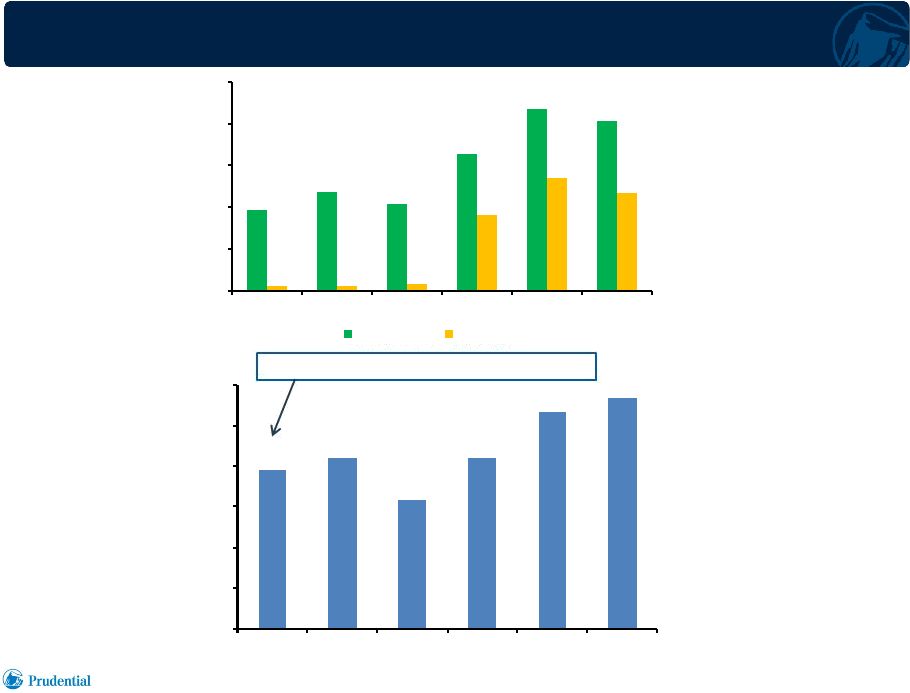 Prudential